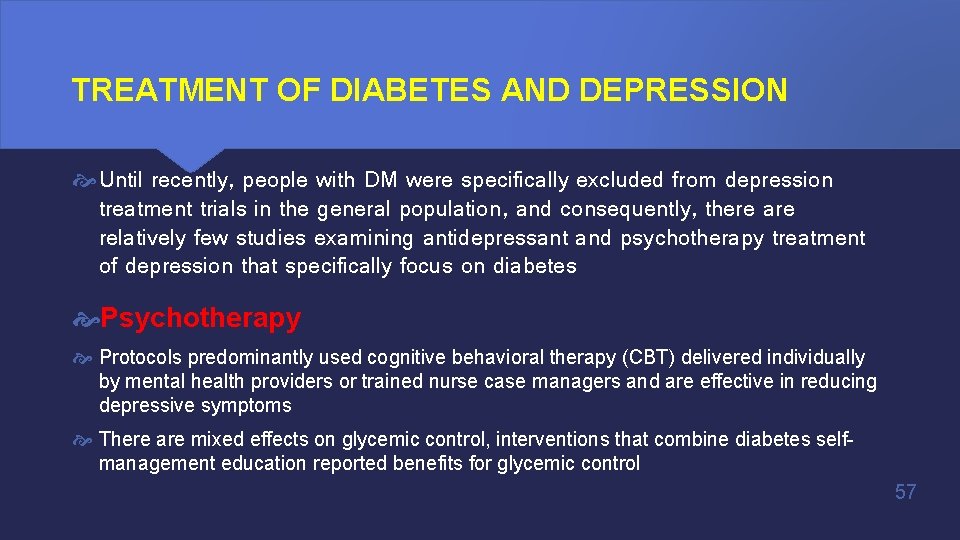 TREATMENT OF DIABETES AND DEPRESSION

Until recently, people with DM were specifically excluded from depression treatment trials in the general population, and consequently, there are relatively few studies examining antidepressant and psychotherapy treatment of depression that specifically focus on diabetes

Psychotherapy

Protocols predominantly used cognitive behavioral therapy (CBT) delivered individually by mental health providers or trained nurse case managers and are effective in reducing depressive symptoms

There are mixed effects on glycemic control, interventions that combine diabetes self-management education reported benefits for glycemic control

57